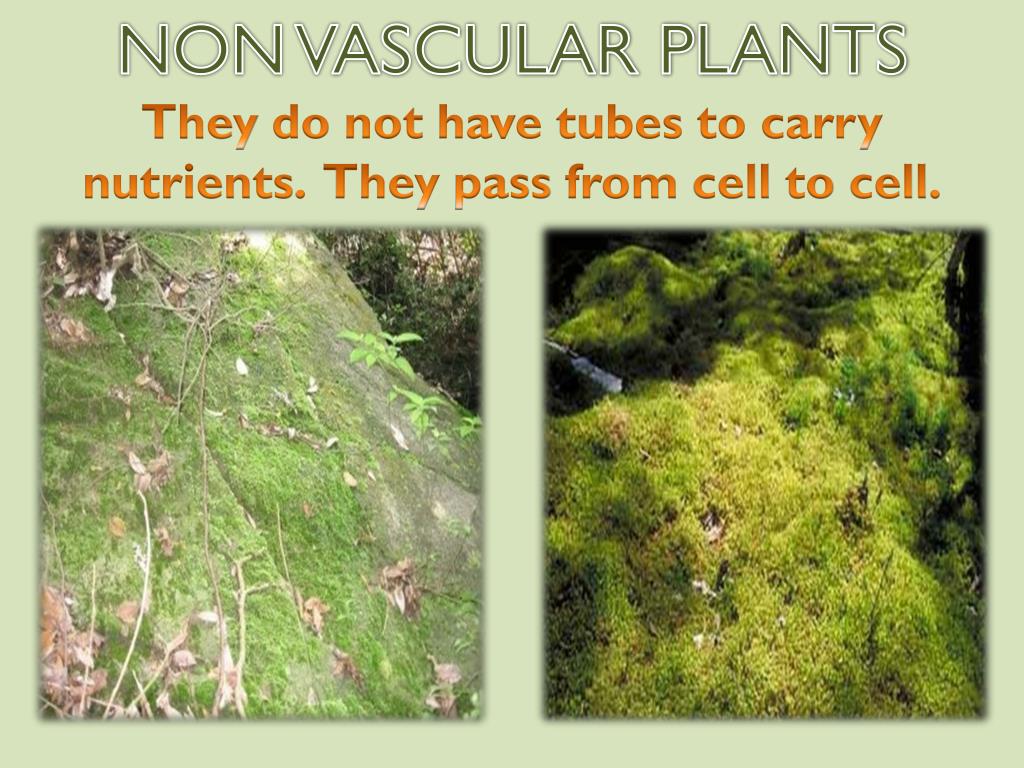 NON VASCULAR PLANTS

They do not have tubes to carry nutrients. They pass from cell to cell.